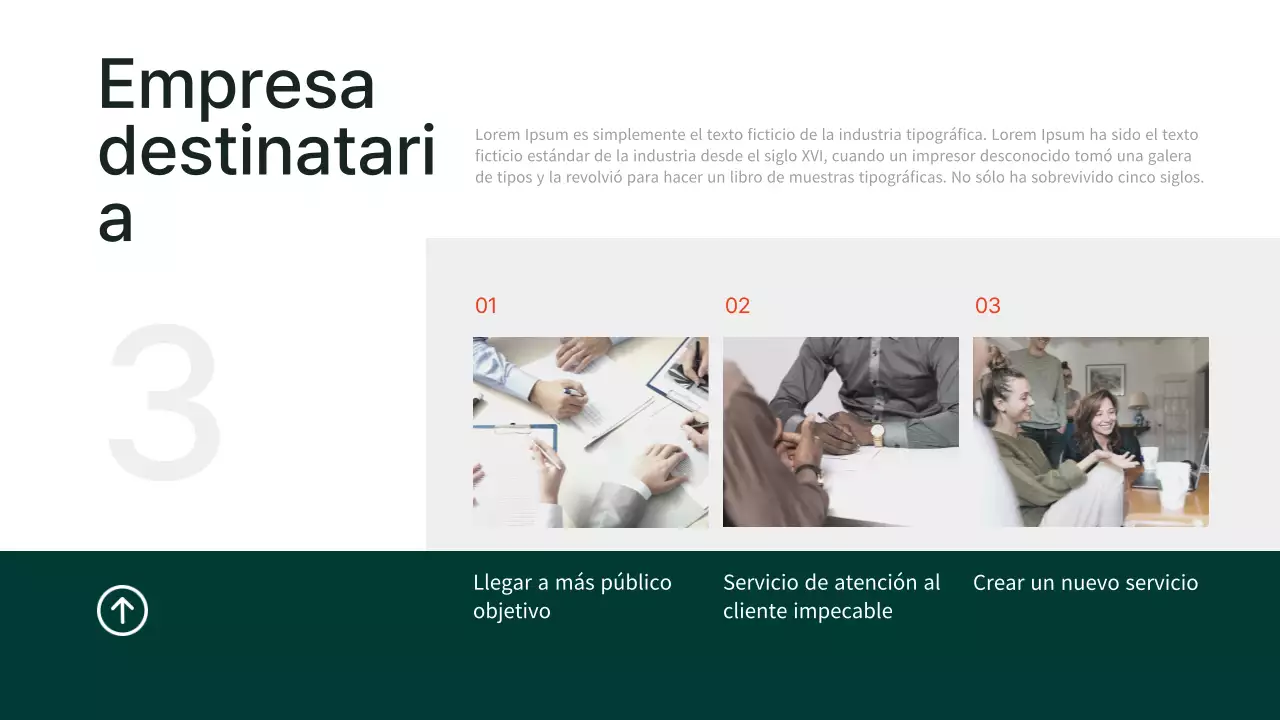 Empresa destinataria

Lorem Ipsum es simplemente el texto ficticio de la industria tipográfica. Lorem Ipsum ha sido el texto ficticio estándar de la industria desde el siglo XVI, cuando un impresor desconocido tomó una galera de tipos y la revolvió para hacer un libro de muestras tipográficas. No sólo ha sobrevivido cinco siglos.

3

01

02

03

Llegar a más público objetivo

Servicio de atención al cliente impecable

Crear un nuevo servicio